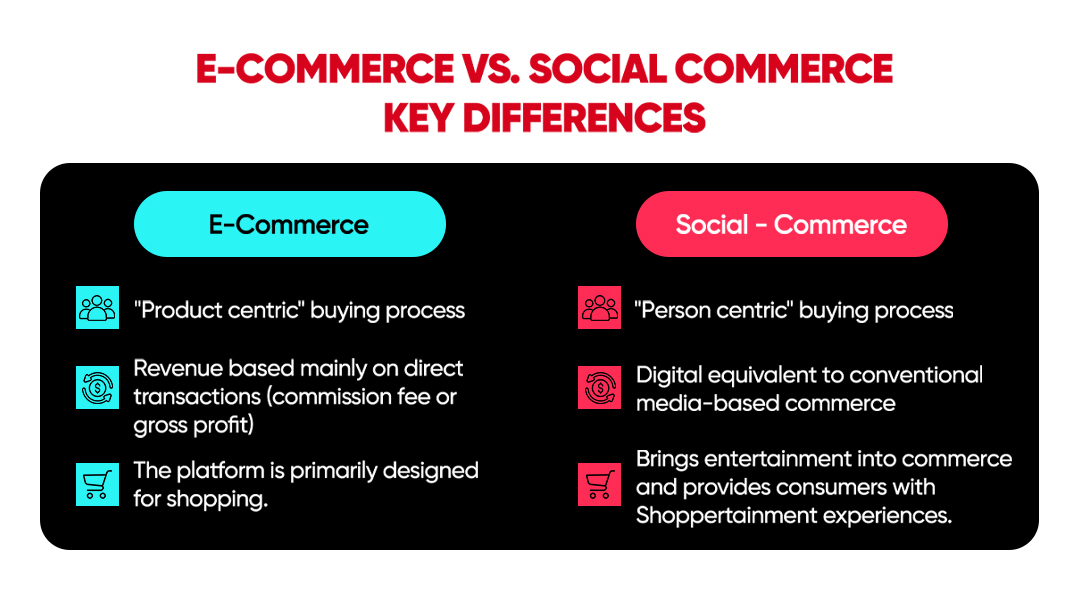 E-COMMERCE VS. SOCIAL COMMERCE
KEY DIFFERENCES

E-Commerce

"Product centric" buying process

Revenue based mainly on direct transactions (commission fee or gross profit)

The platform is primarily designed for shopping.

Social - Commerce

"Person centric" buying process

Digital equivalent to conventional media-based commerce

Brings entertainment into commerce and provides consumers with Shoppertainment experiences.